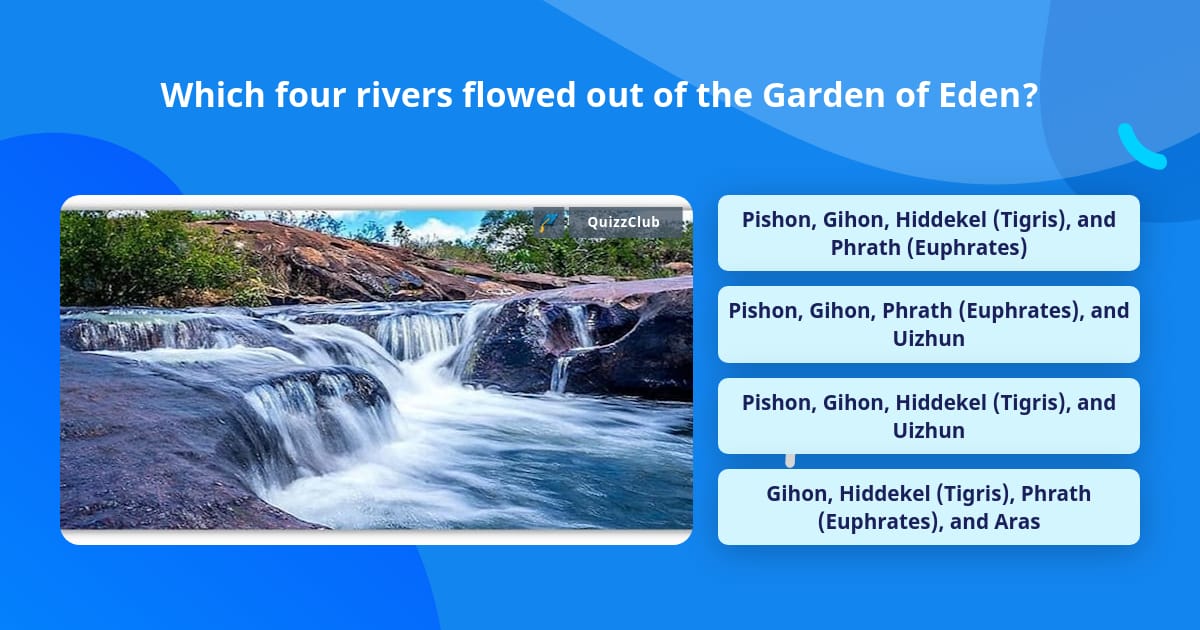 Which four rivers flowed out of the Garden of Eden?

QuizzClub

Pishon, Gihon, Hiddekel (Tigris), and Phrath (Euphrates)

Pishon, Gihon, Phrath (Euphrates), and Uizhun

Pishon, Gihon, Hiddekel (Tigris), and Uizhun

Gihon, Hiddekel (Tigris), Phrath (Euphrates), and Aras